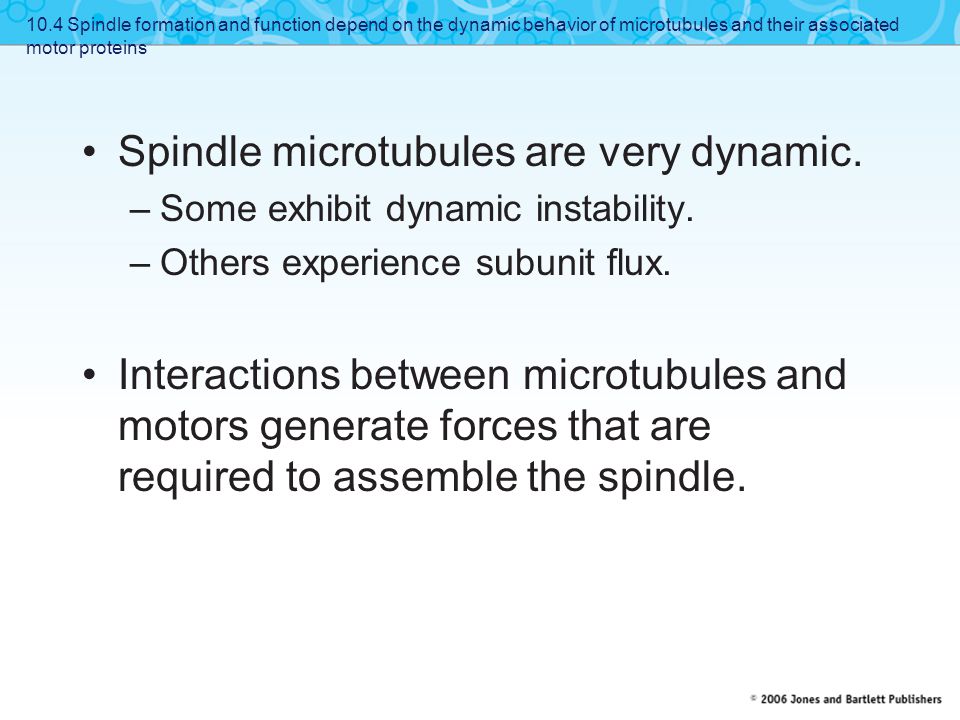 10.4 Spindle formation and function depend on the dynamic behavior of microtubules and their associated motor proteins

• Spindle microtubules are very dynamic.
– Some exhibit dynamic instability.
– Others experience subunit flux.

• Interactions between microtubules and motors generate forces that are required to assemble the spindle.

© 2006 Jones and Bartlett Publishers